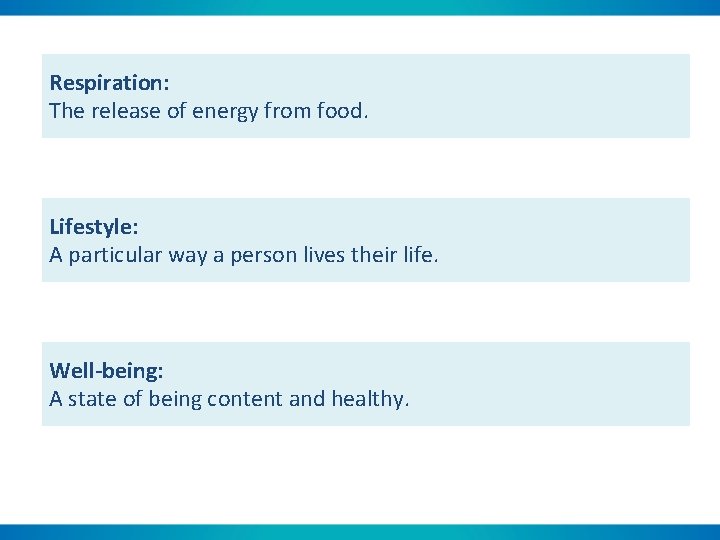 Respiration:
The release of energy from food.

Lifestyle:
A particular way a person lives their life.

Well-being:
A state of being content and healthy.